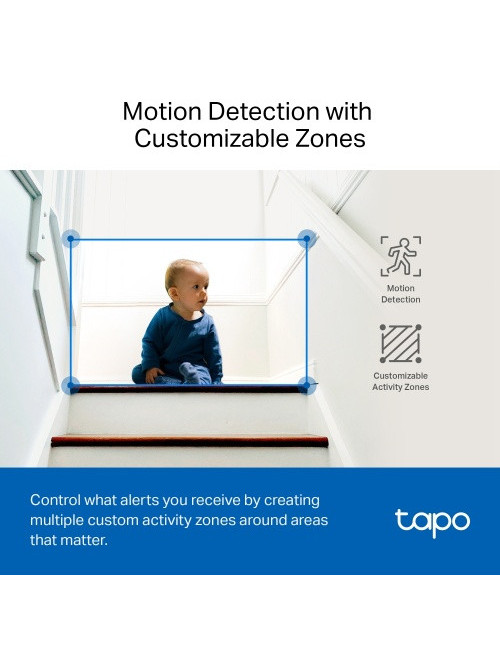 Motion Detection with Customizable Zones

Motion Detection

Customizable Activity Zones

Control what alerts you receive by creating multiple custom activity zones around areas that matter.

tapo